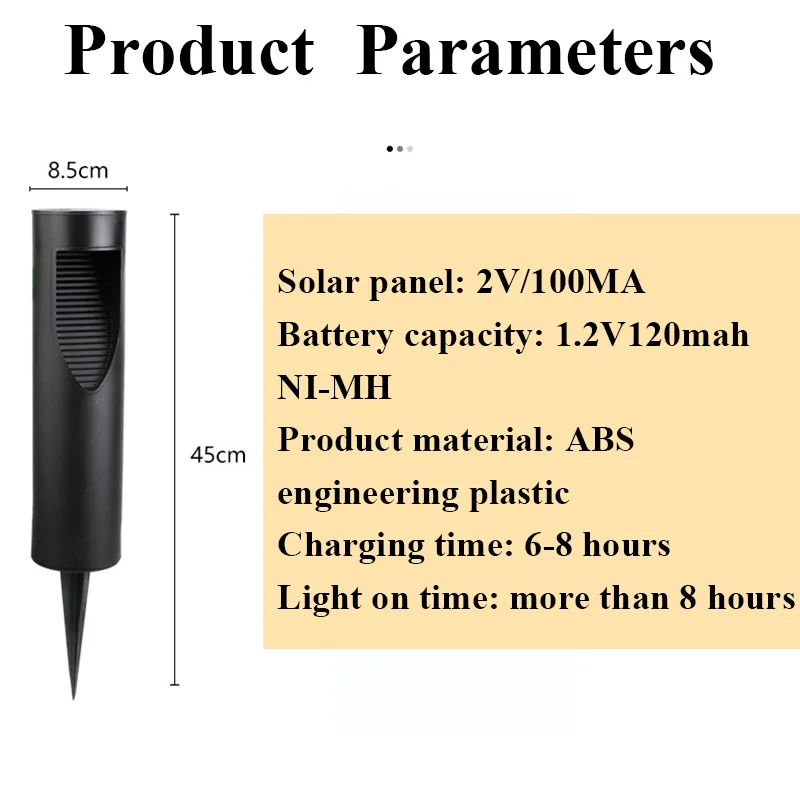 Product Parameters

8.5cm

45cm

Solar panel: 2V/100MA
Battery capacity: 1.2V120mah NI-MH
Product material: ABS engineering plastic
Charging time: 6-8 hours
Light on time: more than 8 hours